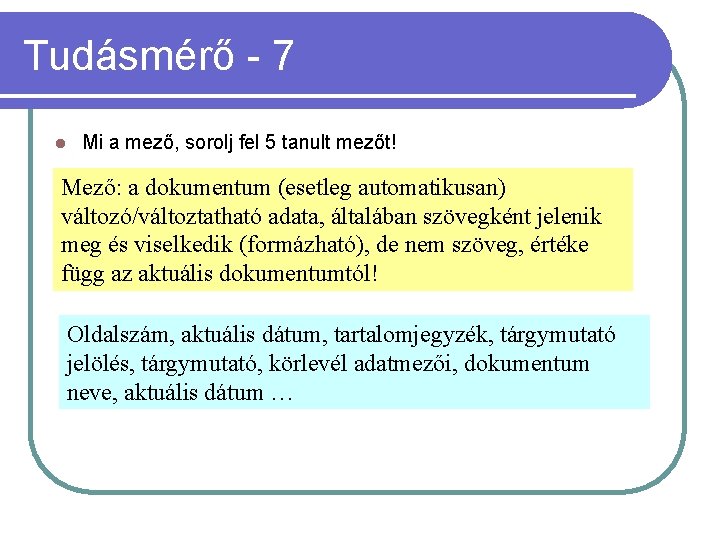 Tudásmérő - 7

Mi a mező, sorolj fel 5 tanult mezőt!

Mező: a dokumentum (esetleg automatikusan) változó/változtatható adata, általában szövegként jelenik meg és viselkedik (formázható), de nem szöveg, értéke függ az aktuális dokumentumtól!

Oldalszám, aktuális dátum, tartalomjegyzék, tárgymutató jelölés, tárgymutató, körlevél adatmezői, dokumentum neve, aktuális dátum …